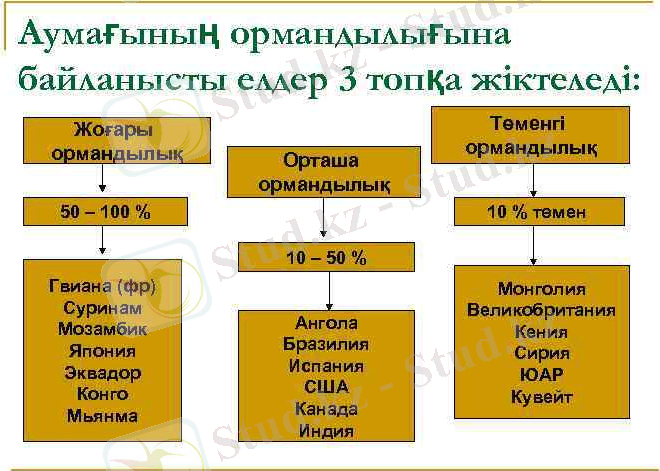 Аумағының ормандылығына байланысты елдер 3 топқа жіктеледі:

Жоғары ормандылық

50 – 100 %

Гвиана (фр)
Суринам
Мозамбик
Япония
Эквадор
Конго
Мьянма

Орташа ормандылық

10 – 50 %

Ангола
Бразилия
Испания
США
Канада
Индия

Төменгі ормандылық

10 % төмен

Монголия
Великобритания
Кения
Сирия
ЮАР
Кувейт

Stud.kz - Stud.kz